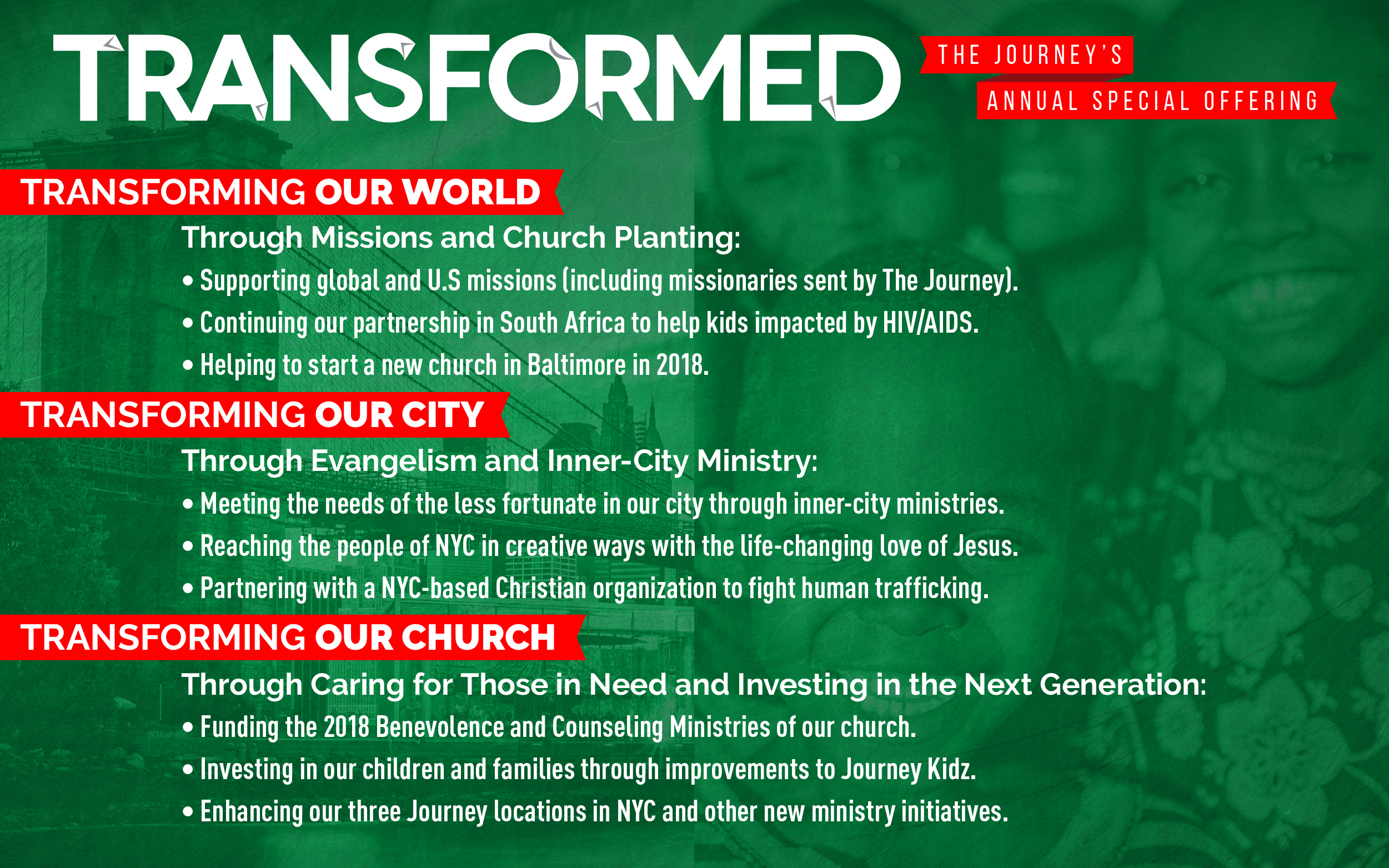 TRANSFORMED

THE JOURNEY'S
ANNUAL SPECIAL OFFERING

TRANSFORMING OUR WORLD

Through Missions and Church Planting:
• Supporting global and U.S missions (including missionaries sent by The Journey).
• Continuing our partnership in South Africa to help kids impacted by HIV/AIDS.
• Helping to start a new church in Baltimore in 2018.

TRANSFORMING OUR CITY

Through Evangelism and Inner-City Ministry:
• Meeting the needs of the less fortunate in our city through inner-city ministries.
• Reaching the people of NYC in creative ways with the life-changing love of Jesus.
• Partnering with a NYC-based Christian organization to fight human trafficking.

TRANSFORMING OUR CHURCH

Through Caring for Those in Need and Investing in the Next Generation:
• Funding the 2018 Benevolence and Counseling Ministries of our church.
• Investing in our children and families through improvements to Journey Kidz.
• Enhancing our three Journey locations in NYC and other new ministry initiatives.